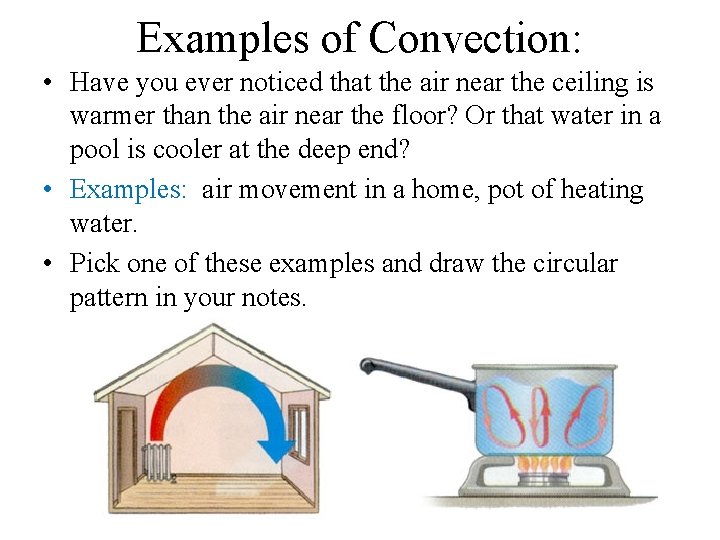 Examples of Convection:

• Have you ever noticed that the air near the ceiling is warmer than the air near the floor? Or that water in a pool is cooler at the deep end?

• Examples: air movement in a home, pot of heating water.

• Pick one of these examples and draw the circular pattern in your notes.